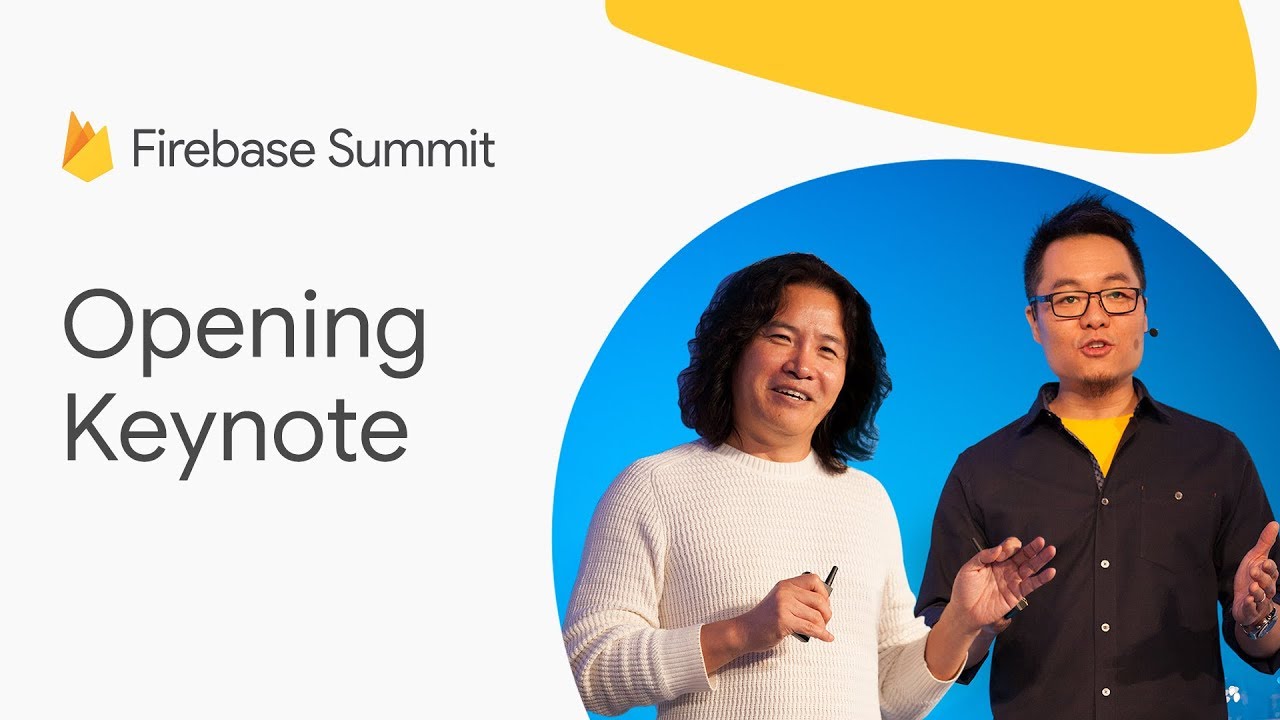 Firebase Summit

Opening Keynote